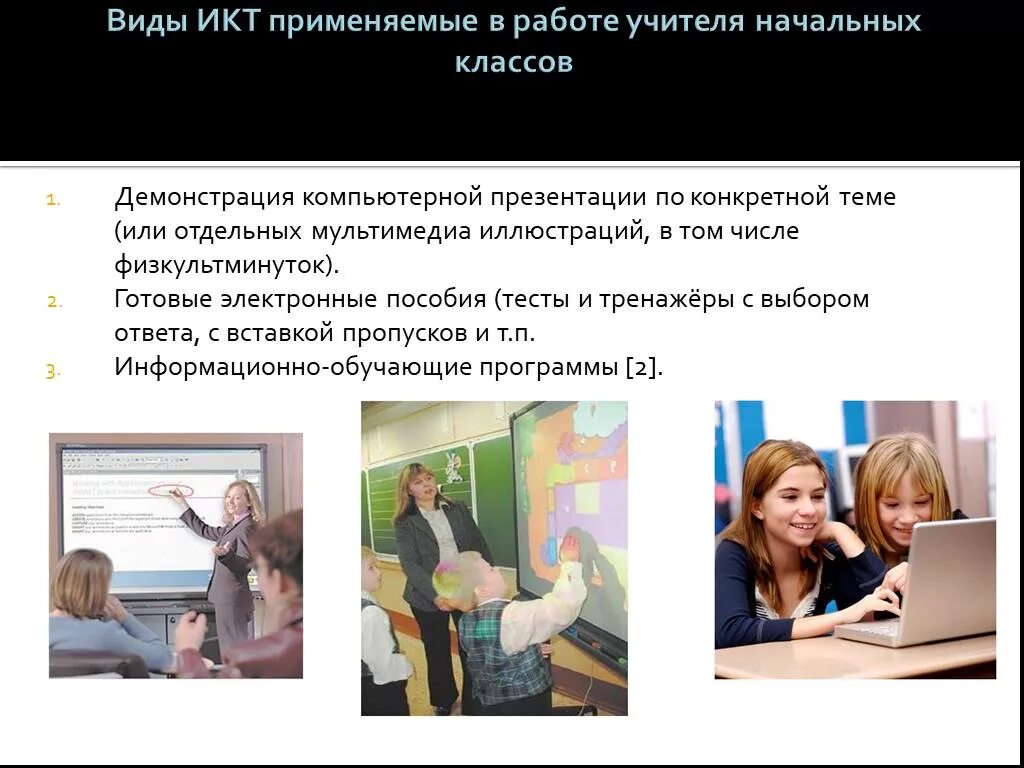 Виды ИКТ применяемые в работе учителя начальных классов

1. Демонстрация компьютерной презентации по конкретной теме (или отдельных мультимедиа иллюстраций, в том числе физкультминуток).
2. Готовые электронные пособия (тесты и тренажёры с выбором ответа, с вставкой пропусков и т.п.
3. Информационно-обучающие программы [2].